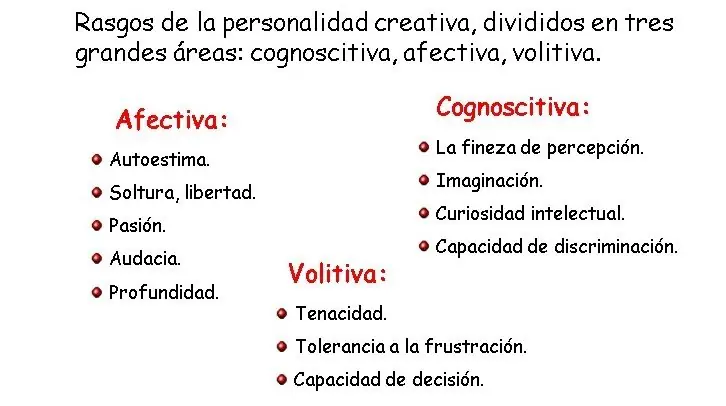 Rasgos de la personalidad creativa, divididos en tres grandes áreas: cognoscitiva, afectiva, volitiva.

Afectiva:

Autoestima.

Soltura, libertad.

Pasión.

Audacia.

Profundidad.

Cognoscitiva:

La fineza de percepción.

Imaginación.

Curiosidad intelectual.

Capacidad de discriminación.

Volitiva:

Tenacidad.

Tolerancia a la frustración.

Capacidad de decisión.